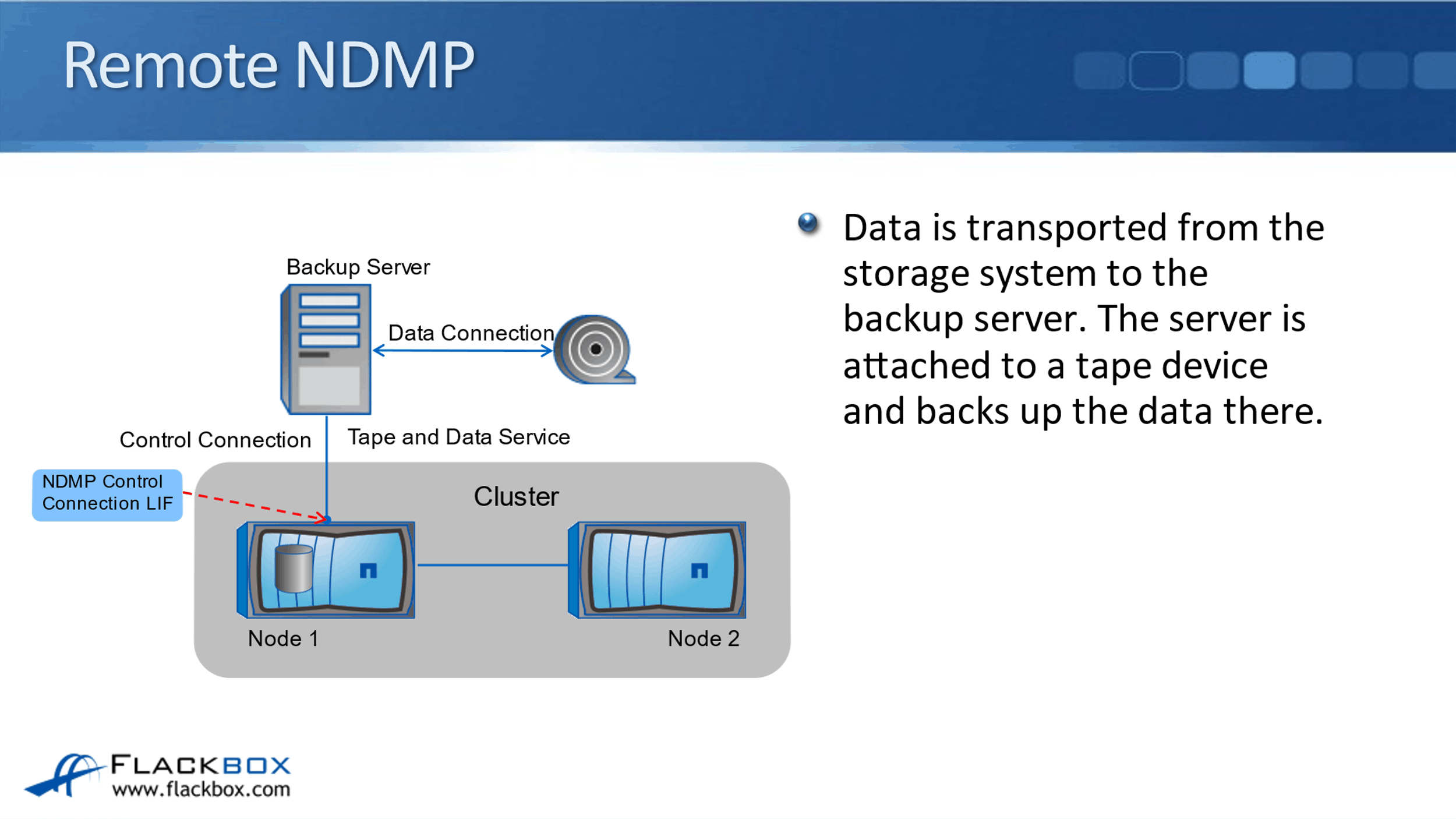 Remote NDMP

Backup Server

Data Connection

Control Connection

Tape and Data Service

NDMP Control Connection LIF

Cluster

Node 1

Node 2

Data is transported from the storage system to the backup server. The server is attached to a tape device and backs up the data there.

FLACKBOX
www.flackbox.com